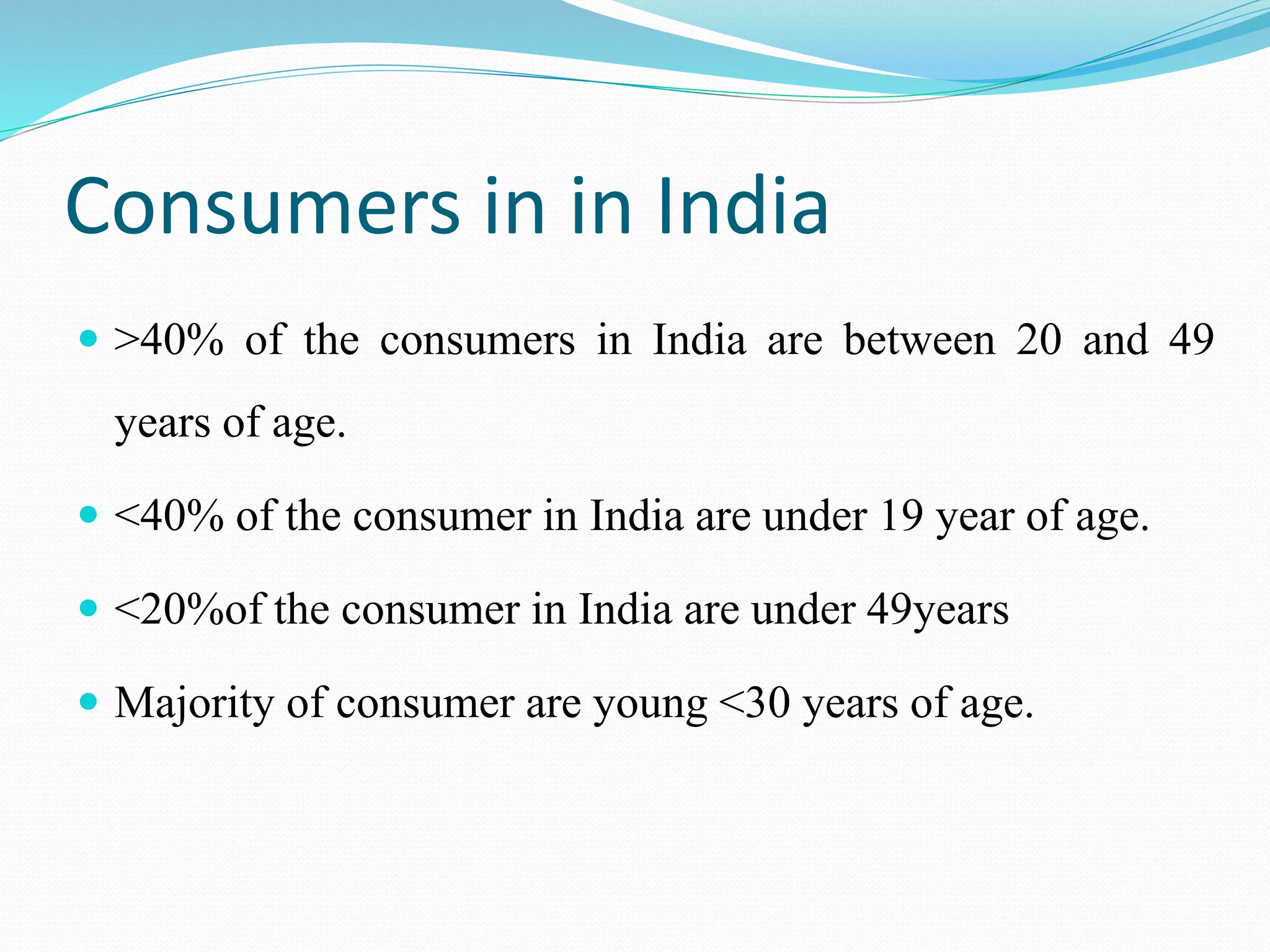 Consumers in in India

- >40% of the consumers in India are between 20 and 49 years of age.
- <40% of the consumer in India are under 19 year of age.
- <20%of the consumer in India are under 49years
- Majority of consumer are young <30 years of age.